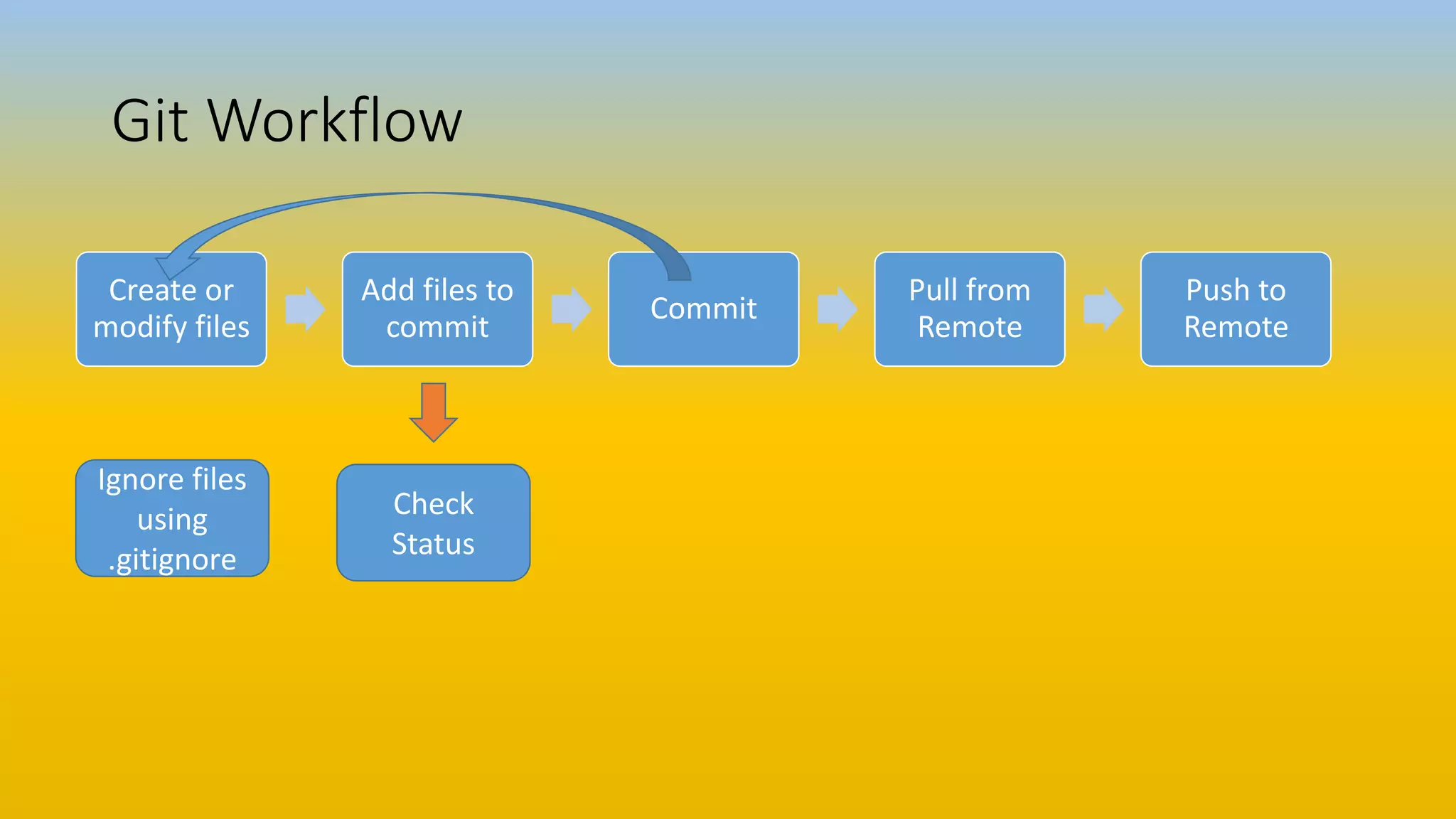 Git Workflow

Create or modify files

Add files to commit

Commit

Pull from Remote

Push to Remote

Ignore files using .gitignore

Check Status